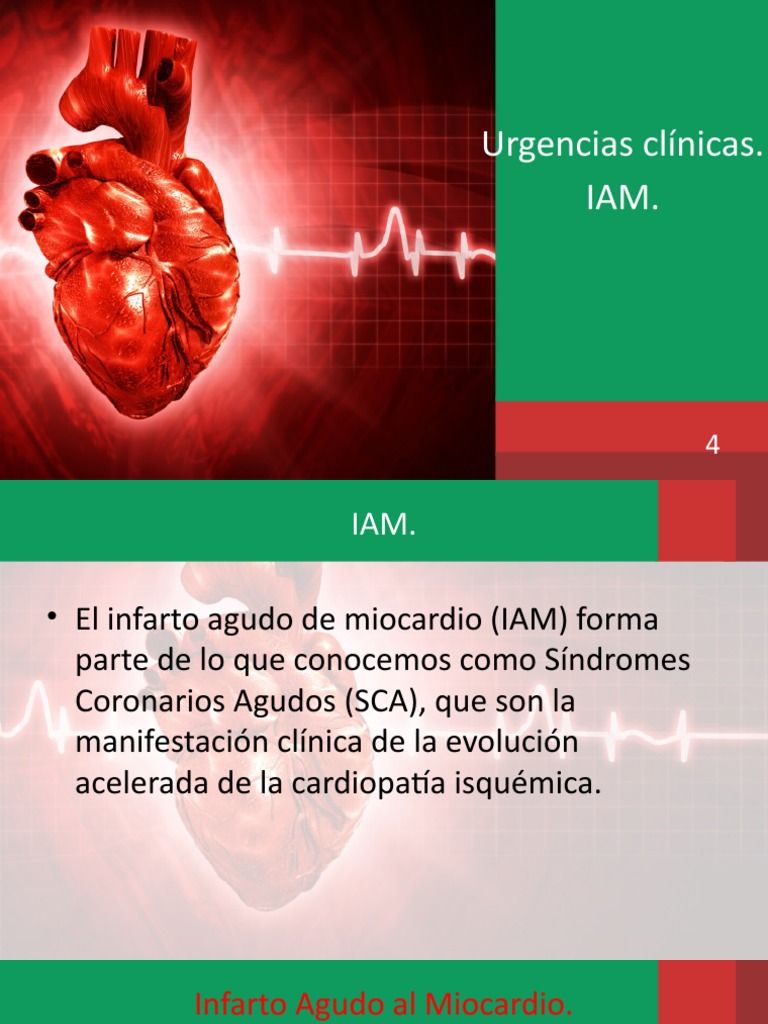 Urgencias clínicas.
IAM.

4

IAM.

• El infarto agudo de miocardio (IAM) forma parte de lo que conocemos como Síndromes Coronarios Agudos (SCA), que son la manifestación clínica de la evolución acelerada de la cardiopatía isquémica.

Infarto Agudo al Miocardio.